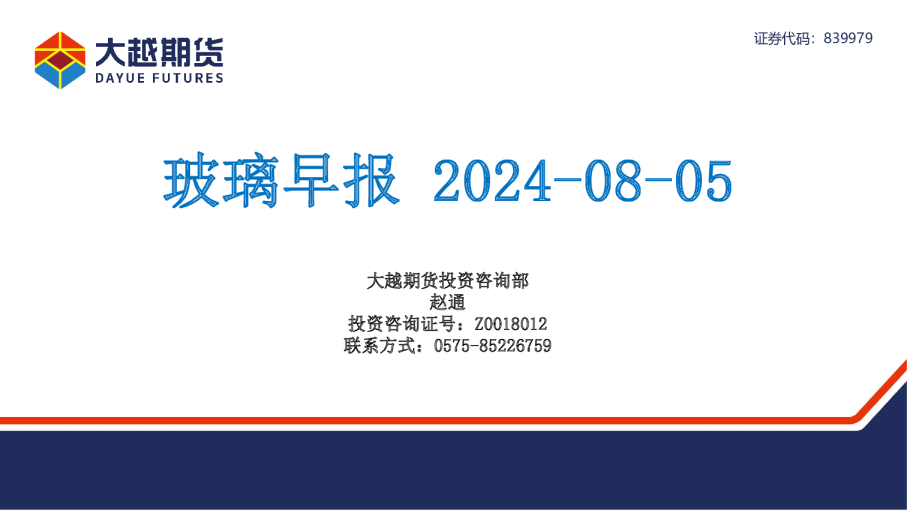 大越期货
DAYUE FUTURES

证券代码：839979

玻璃早报 2024-08-05

大越期货投资咨询部
赵通
投资咨询证号：Z0018012
联系方式：0575-85226759